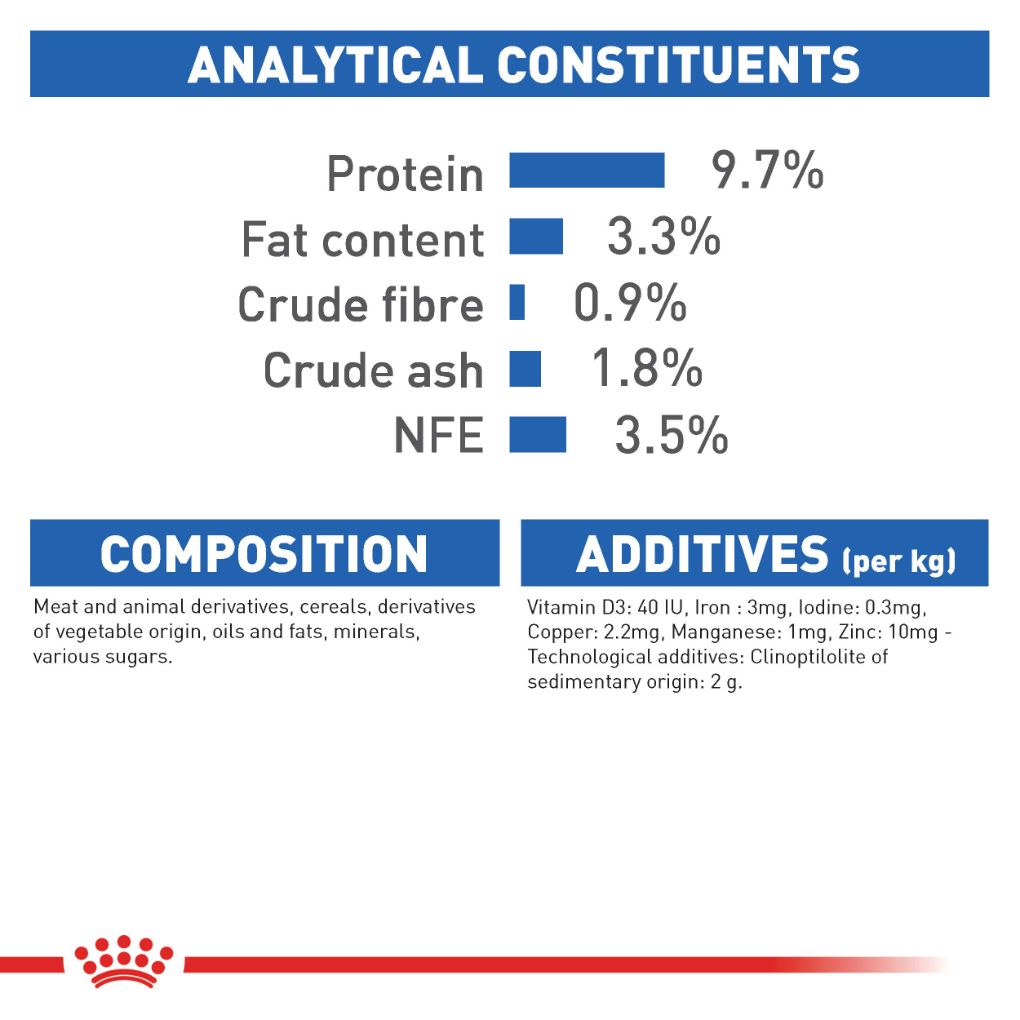 ANALYTICAL CONSTITUENTS

Protein 9.7%
Fat content 3.3%
Crude fibre 0.9%
Crude ash 1.8%
NFE 3.5%

COMPOSITION

Meat and animal derivatives, cereals, derivatives of vegetable origin, oils and fats, minerals, various sugars.

ADDITIVES (per kg)

Vitamin D3: 40 IU, Iron : 3mg, Iodine: 0.3mg, Copper: 2.2mg, Manganese: 1mg, Zinc: 10mg - Technological additives: Clinoptilolite of sedimentary origin: 2 g.